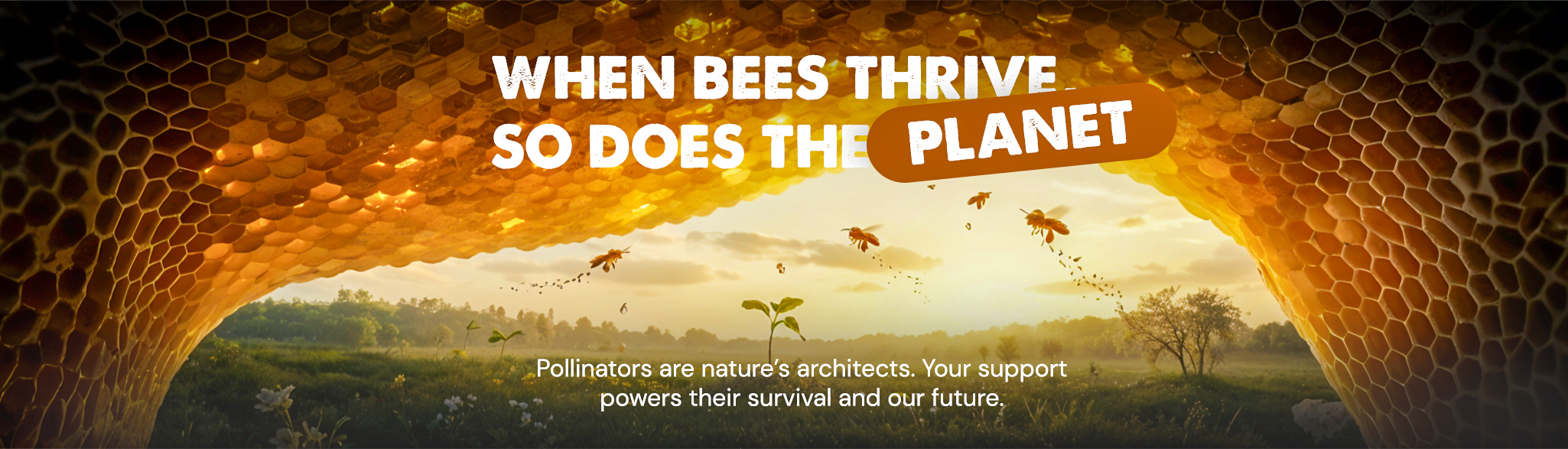 WHEN BEES THRIVE, SO DOES THE PLANET

Pollinators are nature's architects. Your support powers their survival and our future.